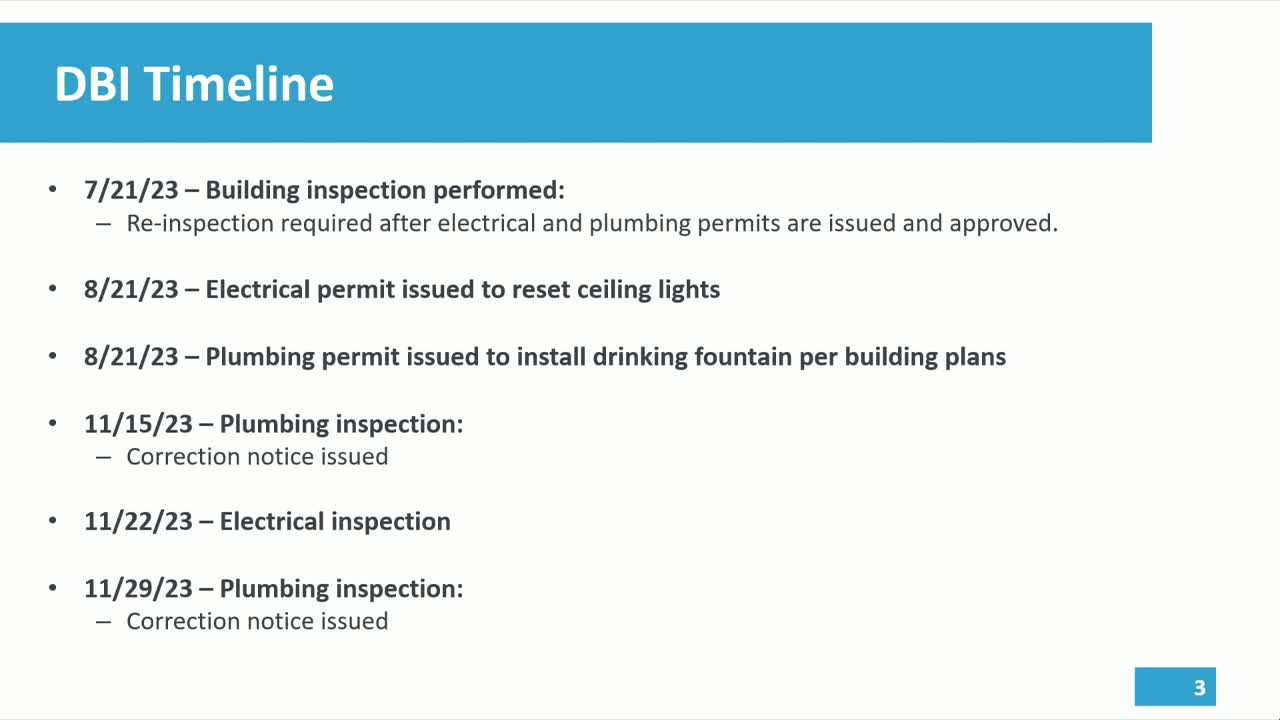 DBI Timeline

• 7/21/23 – Building inspection performed:
 – Re-inspection required after electrical and plumbing permits are issued and approved.

• 8/21/23 – Electrical permit issued to reset ceiling lights

• 8/21/23 – Plumbing permit issued to install drinking fountain per building plans

• 11/15/23 – Plumbing inspection:
 – Correction notice issued

• 11/22/23 – Electrical inspection

• 11/29/23 – Plumbing inspection:
 – Correction notice issued

3